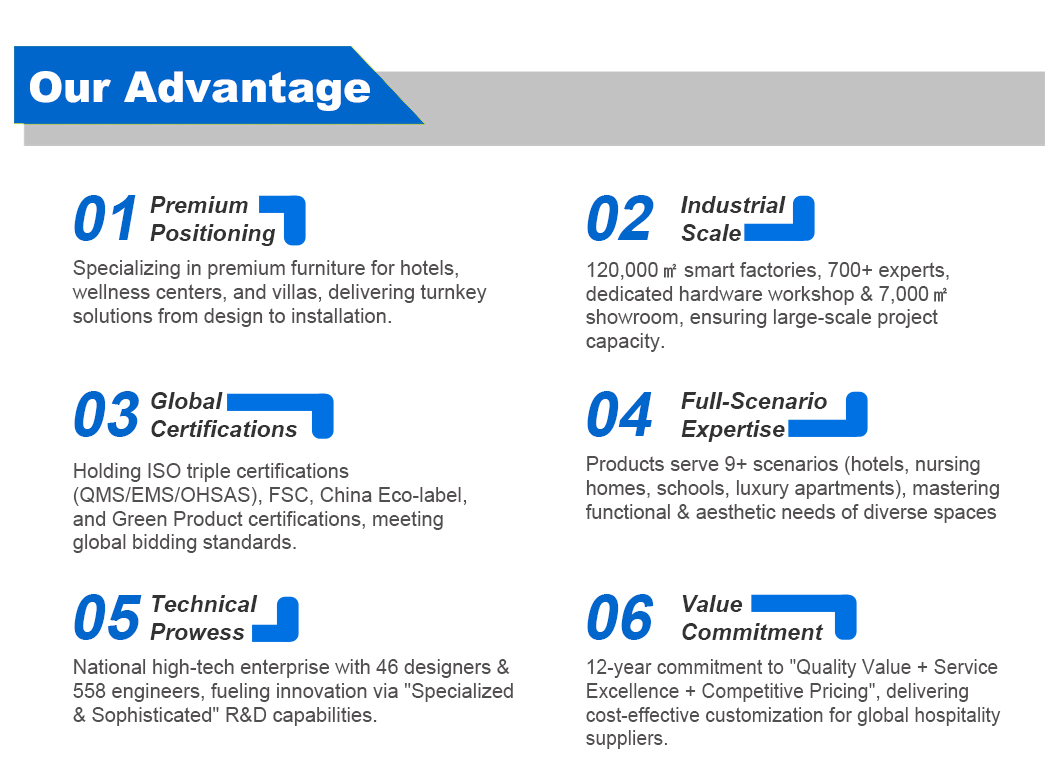 Our Advantage

01 Premium Positioning

Specializing in premium furniture for hotels, wellness centers, and villas, delivering turnkey solutions from design to installation.

02 Industrial Scale

120,000 ㎡ smart factories, 700+ experts, dedicated hardware workshop & 7,000 ㎡ showroom, ensuring large-scale project capacity.

03 Global Certifications

Holding ISO triple certifications (QMS/EMS/OHSAS), FSC, China Eco-label, and Green Product certifications, meeting global bidding standards.

04 Full-Scenario Expertise

Products serve 9+ scenarios (hotels, nursing homes, schools, luxury apartments), mastering functional & aesthetic needs of diverse spaces

05 Technical Prowess

National high-tech enterprise with 46 designers & 558 engineers, fueling innovation via "Specialized & Sophisticated" R&D capabilities.

06 Value Commitment

12-year commitment to "Quality Value + Service Excellence + Competitive Pricing", delivering cost-effective customization for global hospitality suppliers.